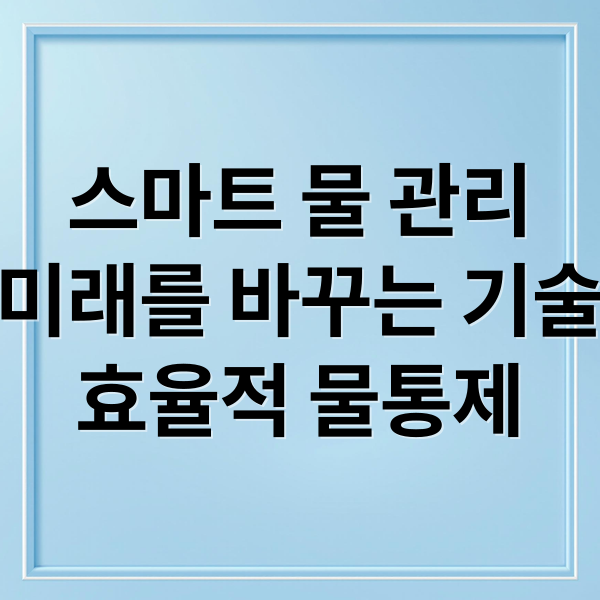 스마트 물 관리
미래를 바꾸는 기술
효율적 물통제